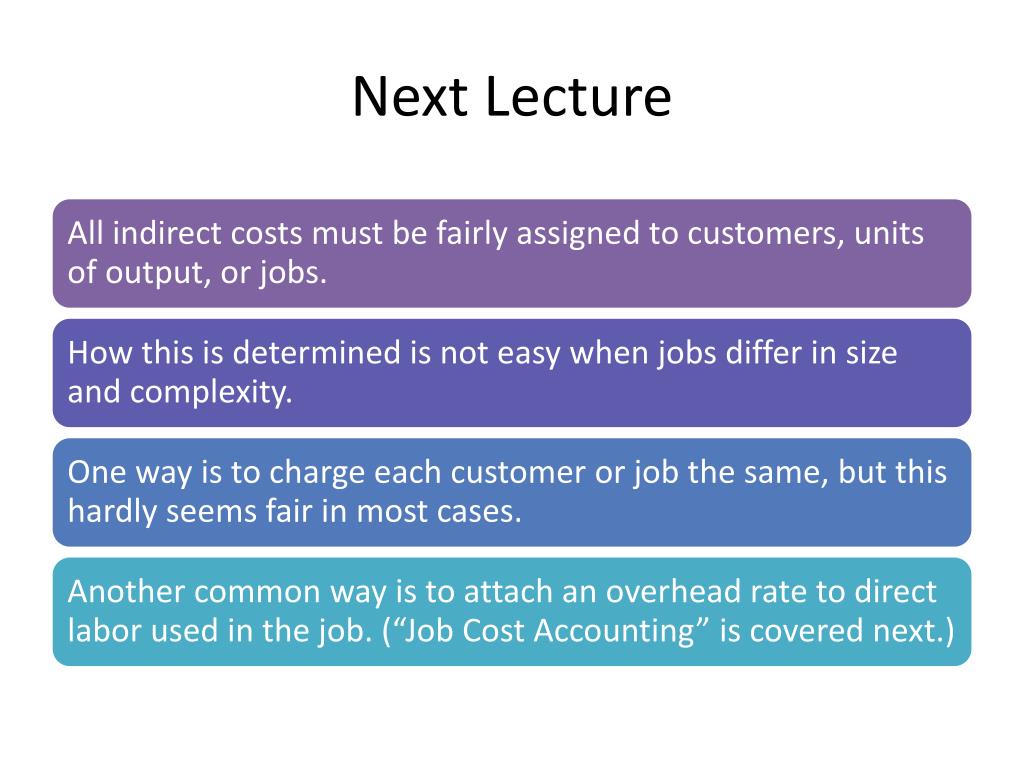 Next Lecture

All indirect costs must be fairly assigned to customers, units of output, or jobs.

How this is determined is not easy when jobs differ in size and complexity.

One way is to charge each customer or job the same, but this hardly seems fair in most cases.

Another common way is to attach an overhead rate to direct labor used in the job. (“Job Cost Accounting” is covered next.)